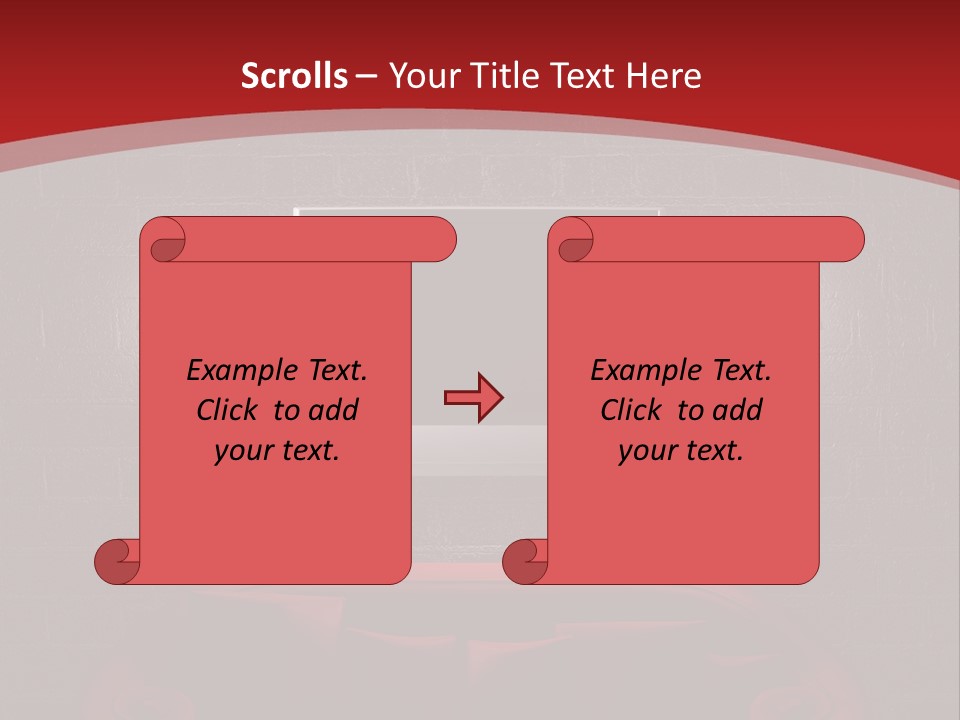 Scrolls – Your Title Text Here

Example Text. Click to add your text.

Example Text. Click to add your text.